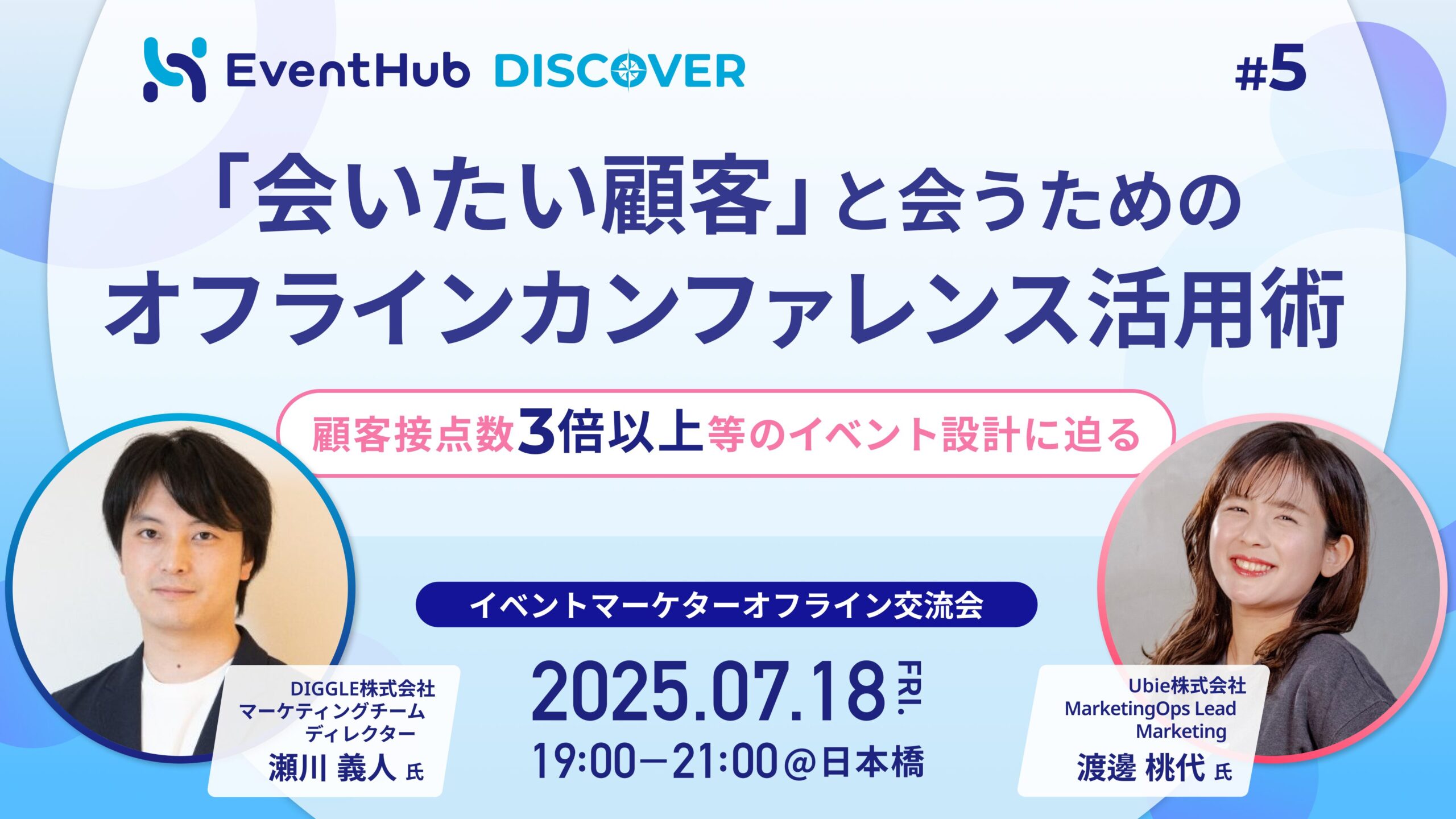 EventHub DISCOVER

#5

「会いたい顧客」と会うための
オフラインカンファレンス活用術

顧客接点数3倍以上等のイベント設計に迫る

イベントマーケターオフライン交流会

2025.07.18 FRI.
19:00—21:00@日本橋

DIGGLE株式会社
マーケティングチーム
ディレクター
瀬川 義人 氏

Ubie株式会社
MarketingOps Lead
Marketing
渡邊 桃代 氏